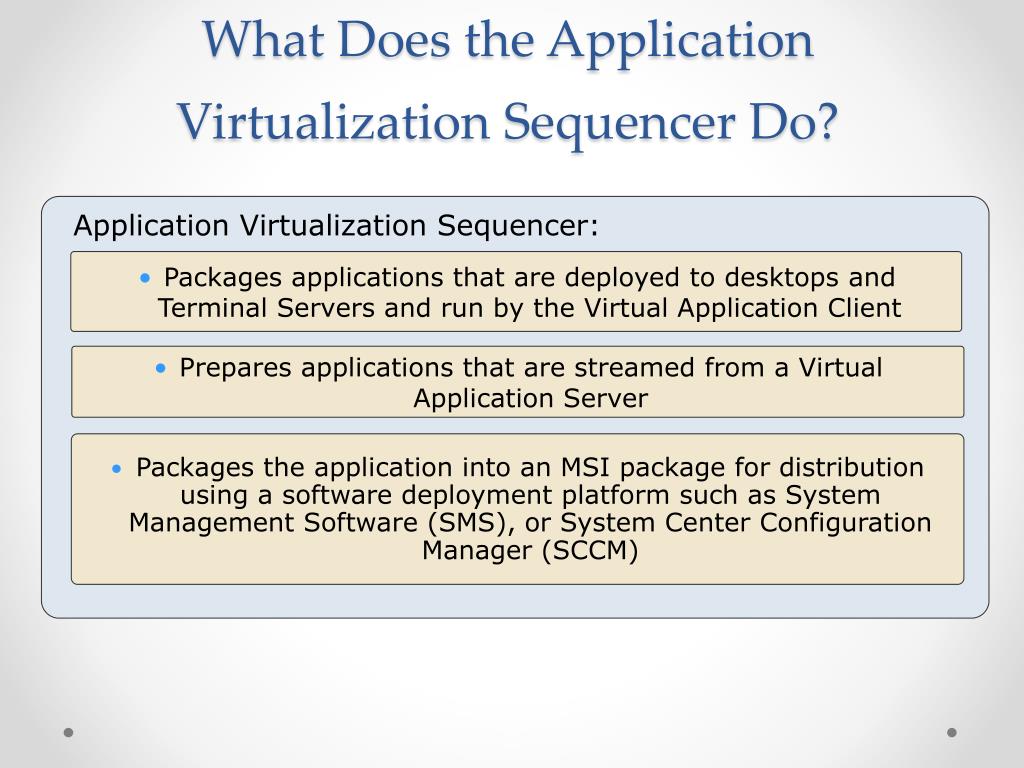 What Does the Application Virtualization Sequencer Do?

Application Virtualization Sequencer:

• Packages applications that are deployed to desktops and Terminal Servers and run by the Virtual Application Client

• Prepares applications that are streamed from a Virtual Application Server

• Packages the application into an MSI package for distribution using a software deployment platform such as System Management Software (SMS), or System Center Configuration Manager (SCCM)